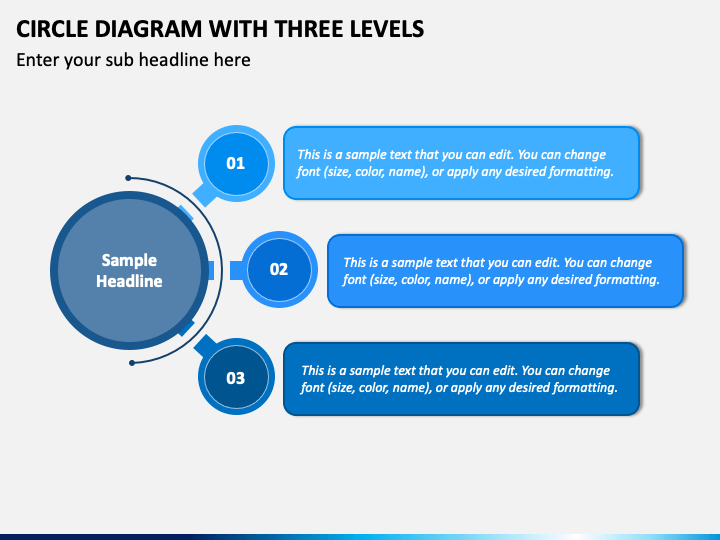 CIRCLE DIAGRAM WITH THREE LEVELS

Enter your sub headline here

Sample Headline

01

This is a sample text that you can edit. You can change font (size, color, name), or apply any desired formatting.

02

This is a sample text that you can edit. You can change font (size, color, name), or apply any desired formatting.

03

This is a sample text that you can edit. You can change font (size, color, name), or apply any desired formatting.